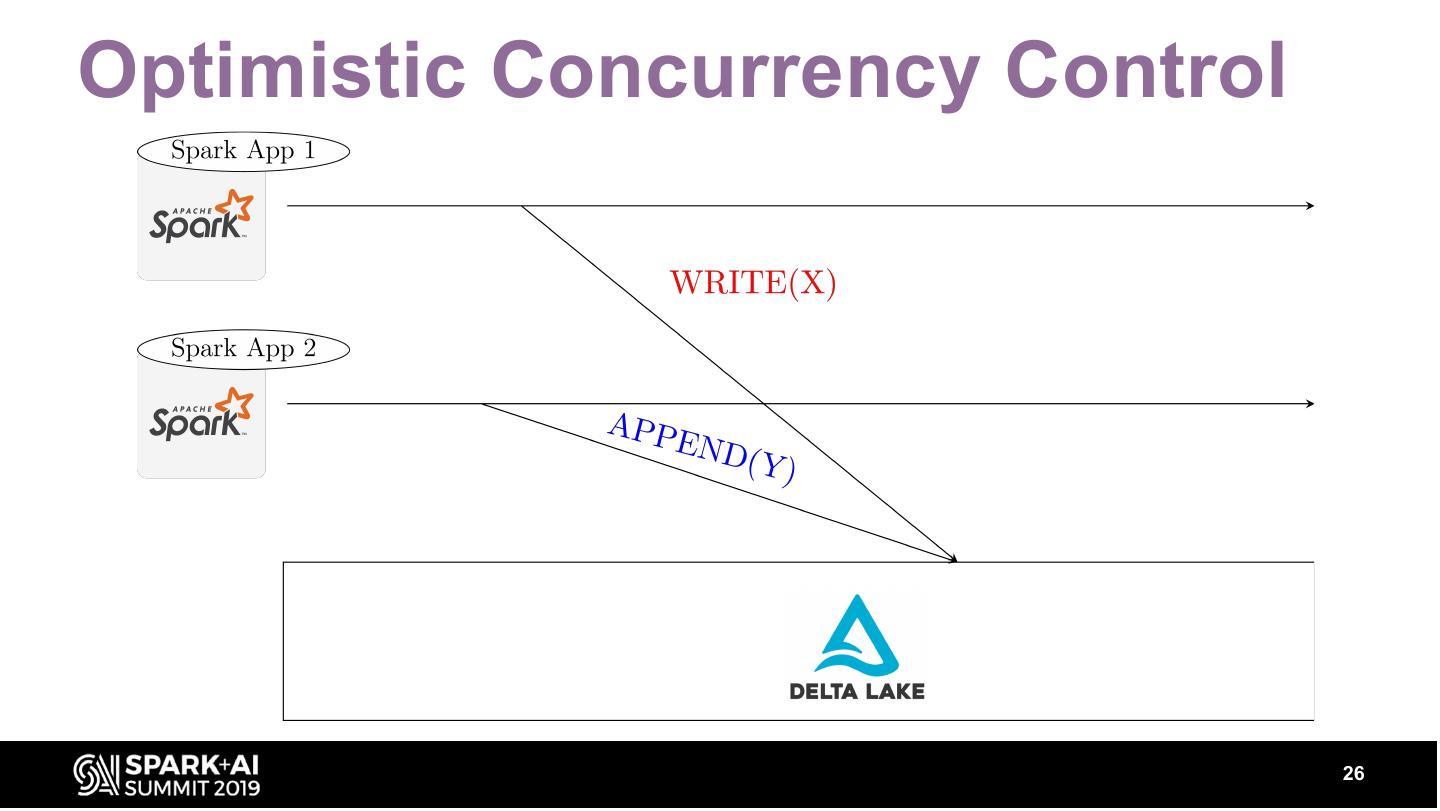 Optimistic Concurrency Control

Spark App 1

APACHE Spark

WRITE(X)

Spark App 2

APACHE Spark

APPEND(Y)

DELTA LAKE

SPARK+AI SUMMIT 2019

26